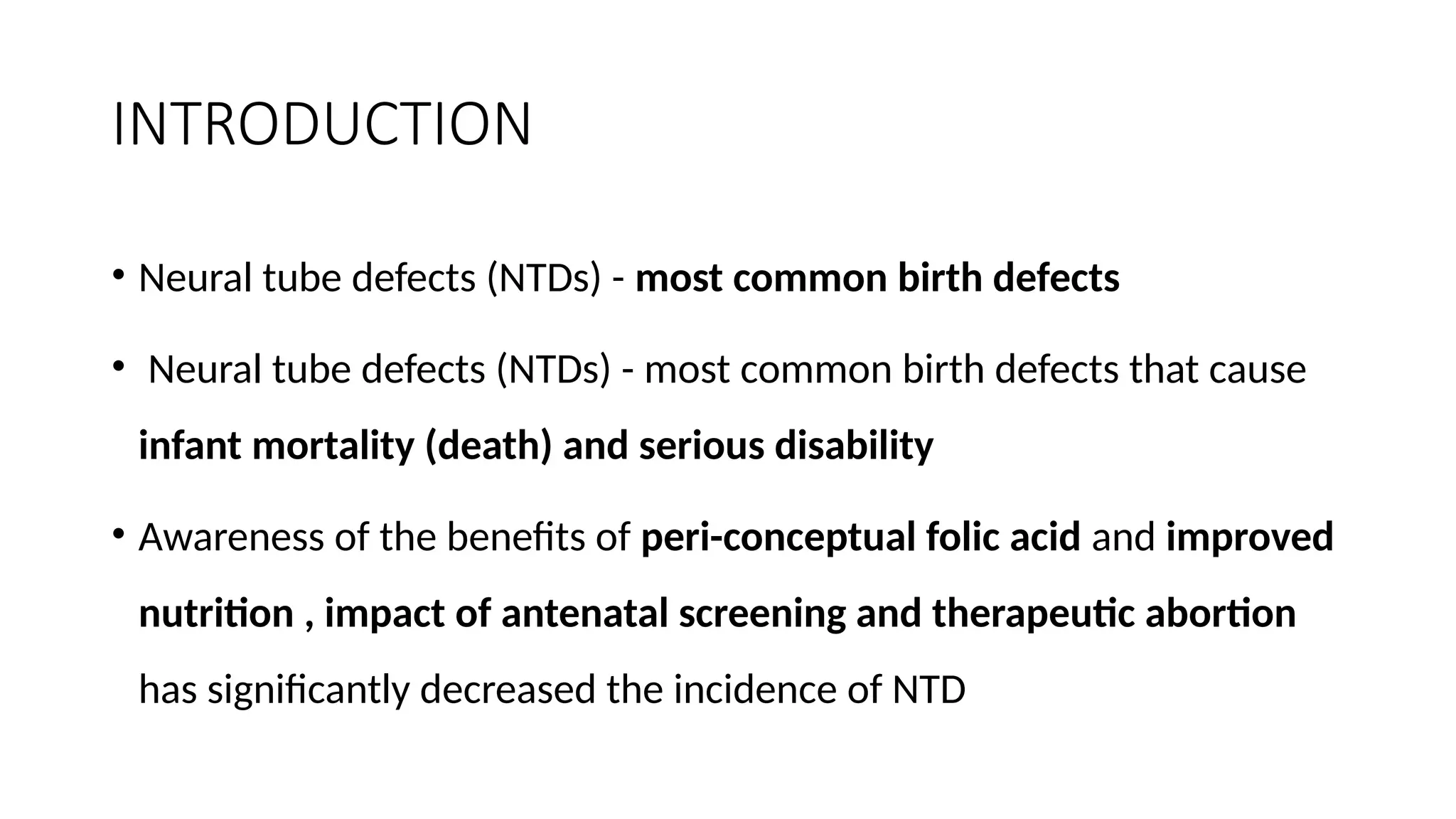 INTRODUCTION

• Neural tube defects (NTDs) - most common birth defects

• Neural tube defects (NTDs) - most common birth defects that cause infant mortality (death) and serious disability

• Awareness of the benefits of peri-conceptual folic acid and improved nutrition , impact of antenatal screening and therapeutic abortion has significantly decreased the incidence of NTD